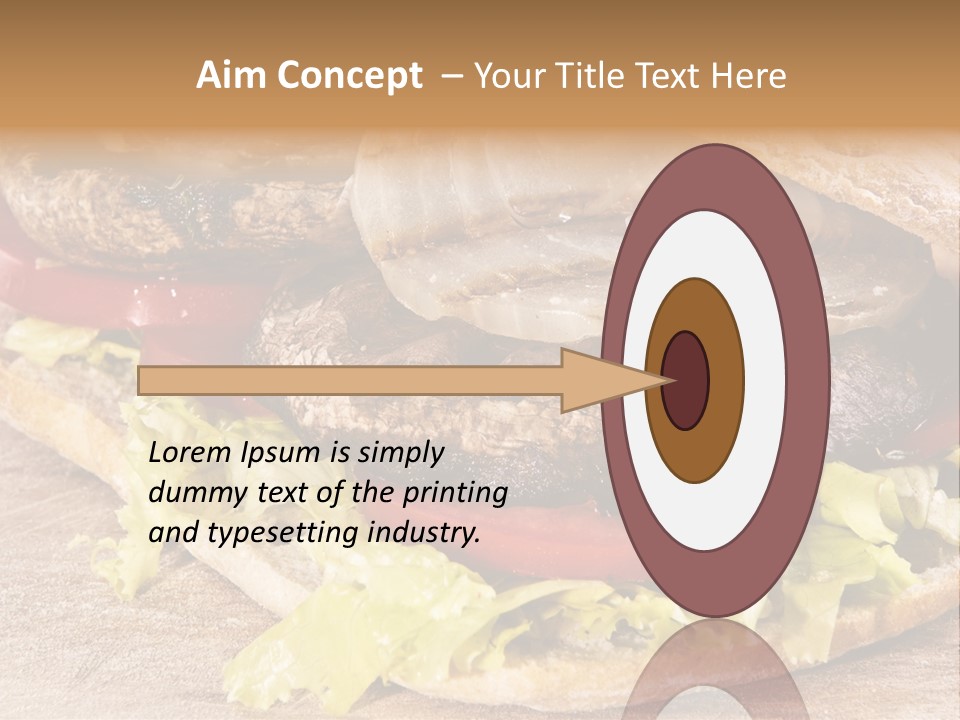 Aim Concept – Your Title Text Here

Lorem Ipsum is simply dummy text of the printing and typesetting industry.